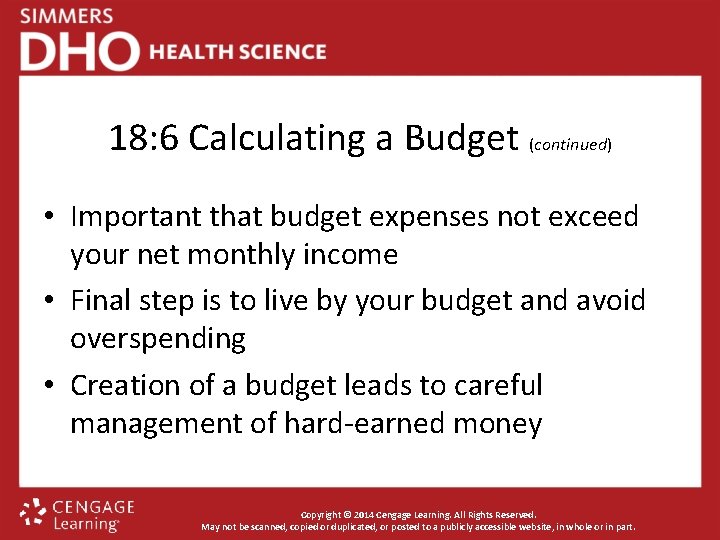 SIMMERS
DHO HEALTH SCIENCE

18:6 Calculating a Budget (continued)

• Important that budget expenses not exceed your net monthly income
• Final step is to live by your budget and avoid overspending
• Creation of a budget leads to careful management of hard-earned money

CENGAGE Learning

Copyright © 2014 Cengage Learning. All Rights Reserved.
May not be scanned, copied or duplicated, or posted to a publicly accessible website, in whole or in part.